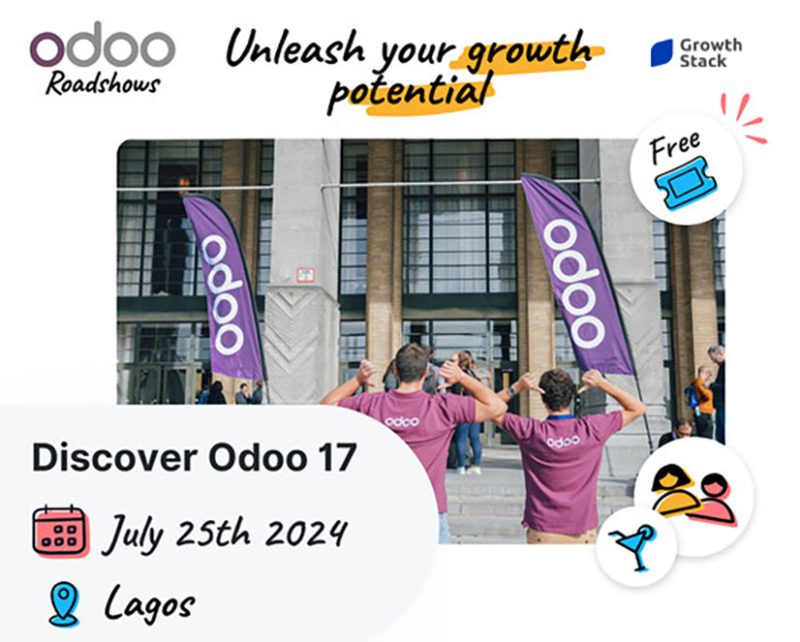 odoo
Roadshows

Unleash your growth potential

Growth Stack

Free

odoo

odoo

odoo

odoo

Discover Odoo 17

July 25th 2024

Lagos